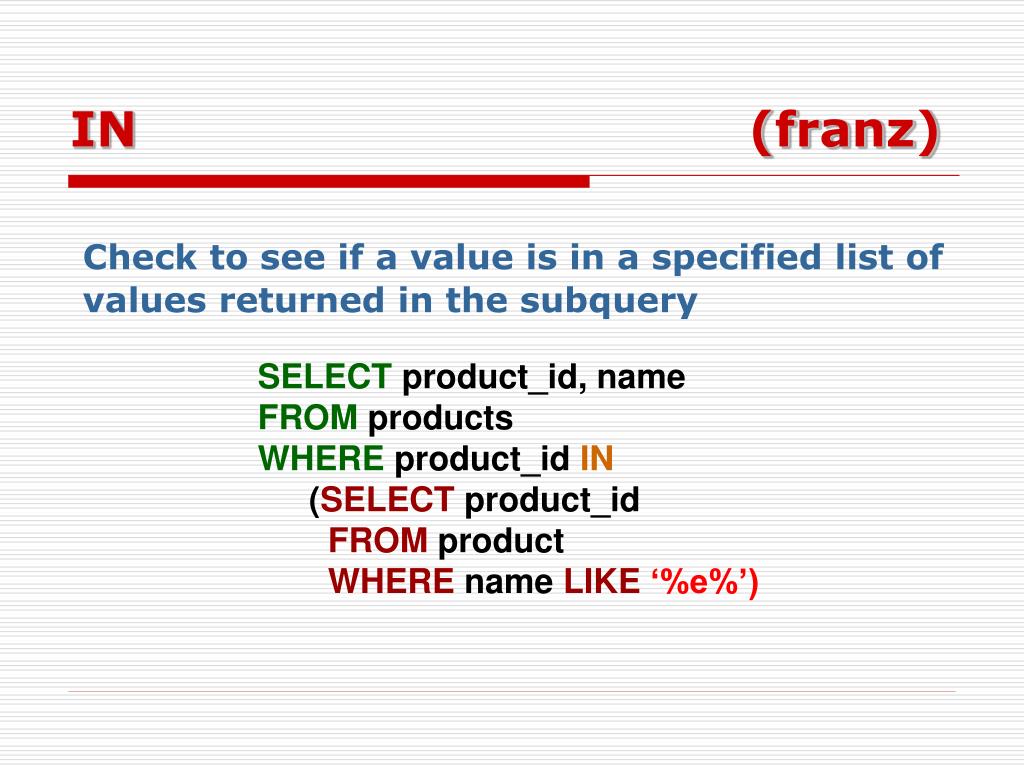 IN (franz)

Check to see if a value is in a specified list of values returned in the subquery

SELECT product_id, name
FROM products
WHERE product_id IN
(SELECT product_id
FROM product
WHERE name LIKE ‘%e%’)